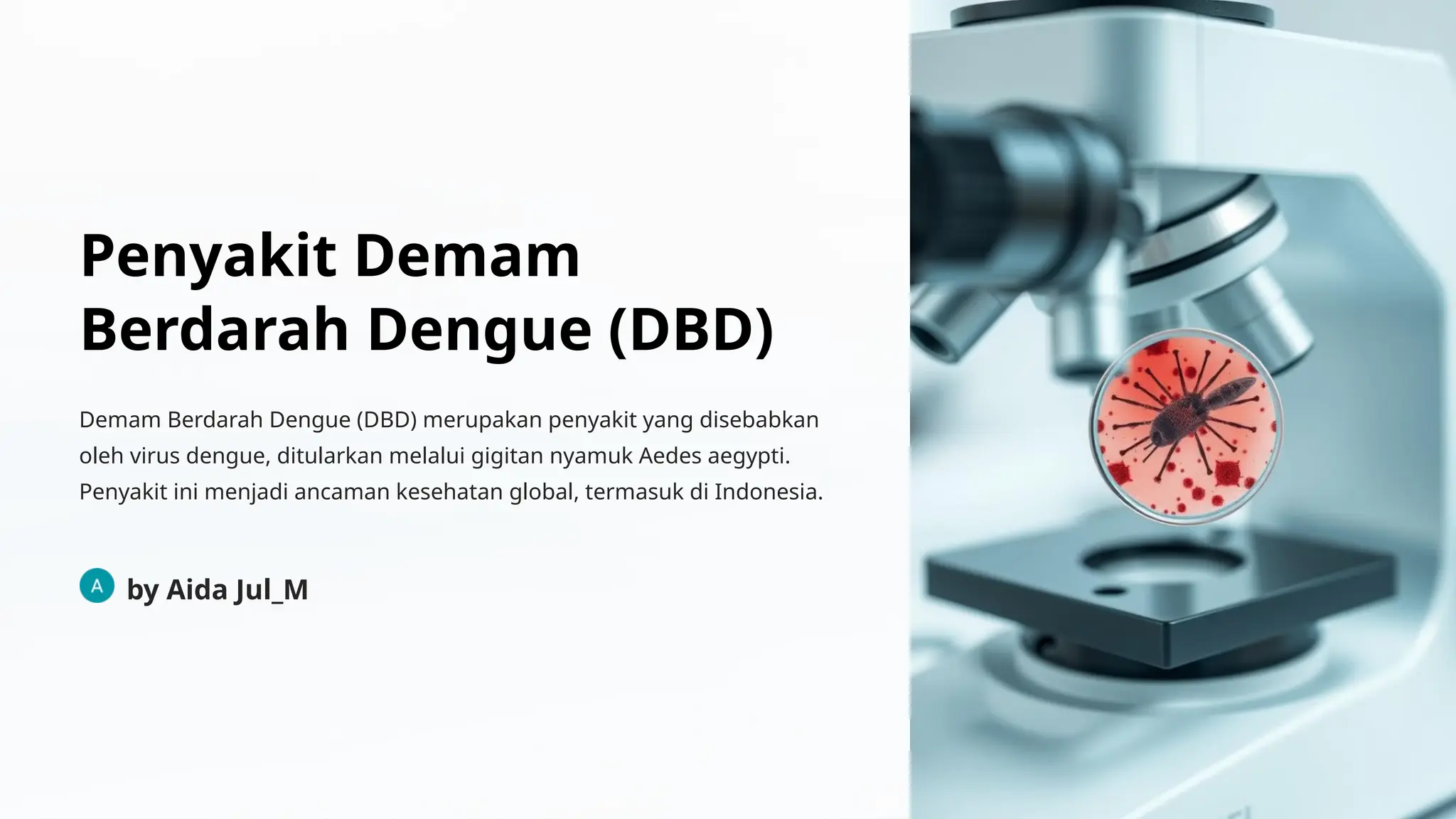 Penyakit Demam Berdarah Dengue (DBD)

Demam Berdarah Dengue (DBD) merupakan penyakit yang disebabkan oleh virus dengue, ditularkan melalui gigitan nyamuk Aedes aegypti. Penyakit ini menjadi ancaman kesehatan global, termasuk di Indonesia.

A by Aida Jul_M